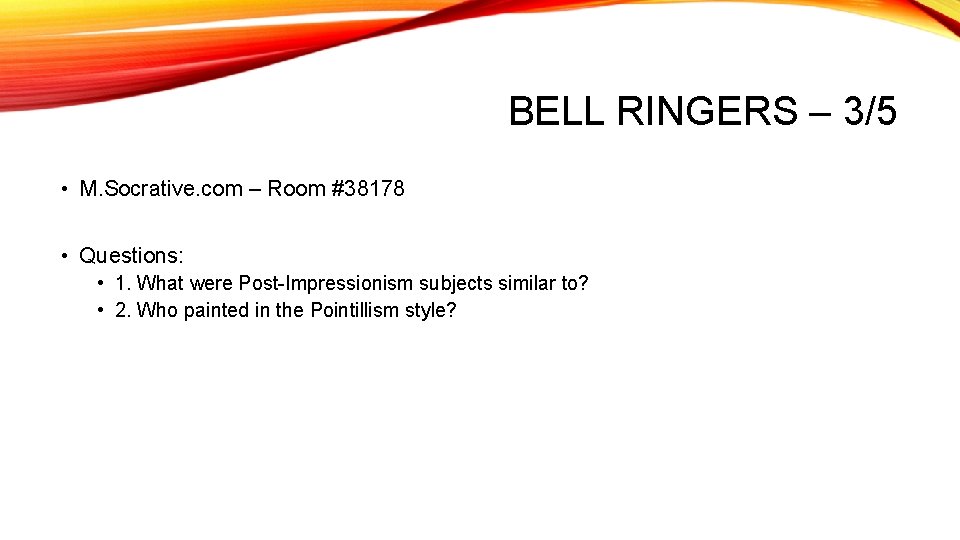 BELL RINGERS – 3/5

• M.Socrative.com – Room #38178

• Questions:
  • 1. What were Post-Impressionism subjects similar to?
  • 2. Who painted in the Pointillism style?